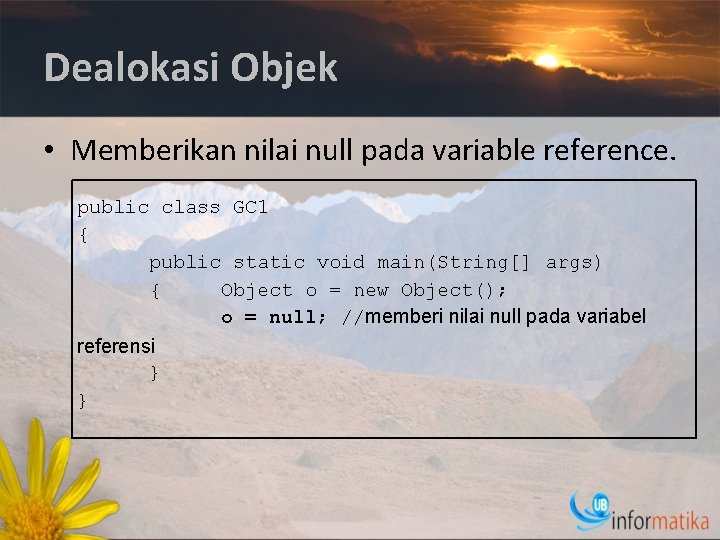 Dealokasi Objek

• Memberikan nilai null pada variable reference.

public class GC1
{
public static void main(String[] args)
{ Object o = new Object();
o = null; //memberi nilai null pada variabel referensi
}
}

UB informatika